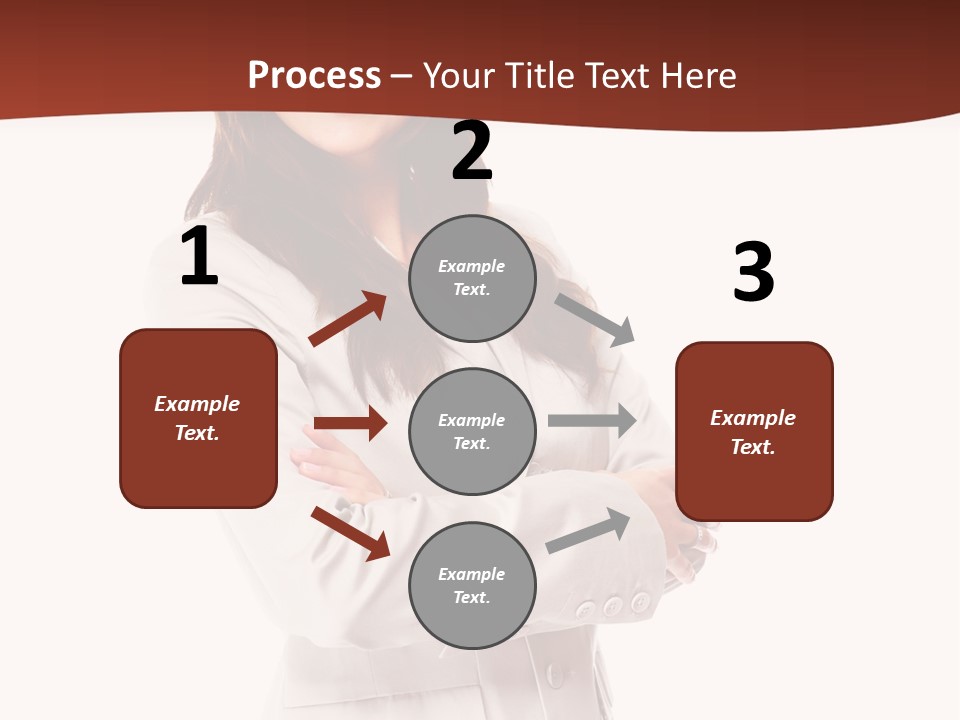 Process – Your Title Text Here

1

Example Text.

2

Example Text.

Example Text.

Example Text.

3

Example Text.